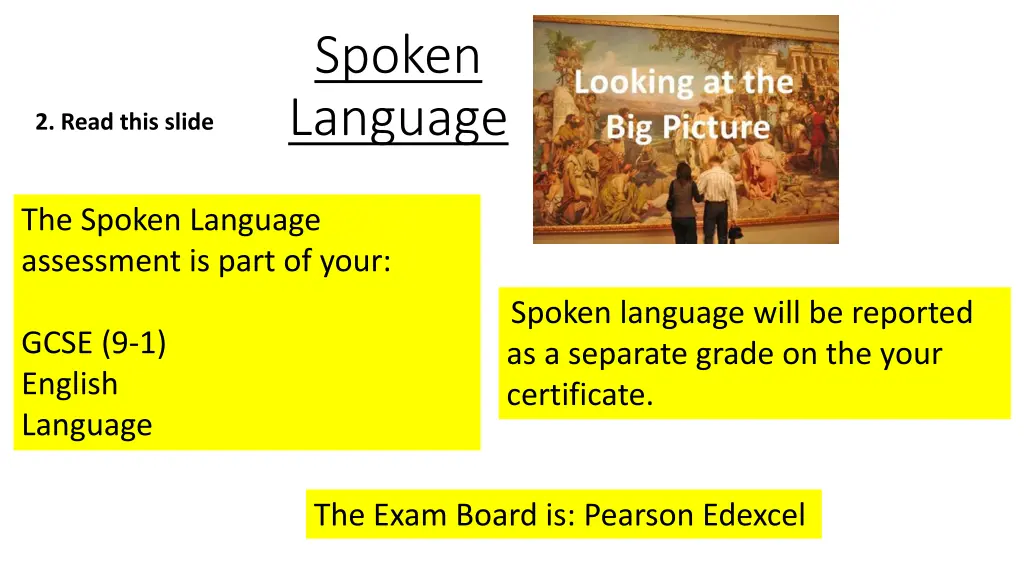 2. Read this slide

Spoken Language

Looking at the Big Picture

The Spoken Language assessment is part of your:

GCSE (9-1)
English
Language

Spoken language will be reported as a separate grade on the your certificate.

The Exam Board is: Pearson Edexcel